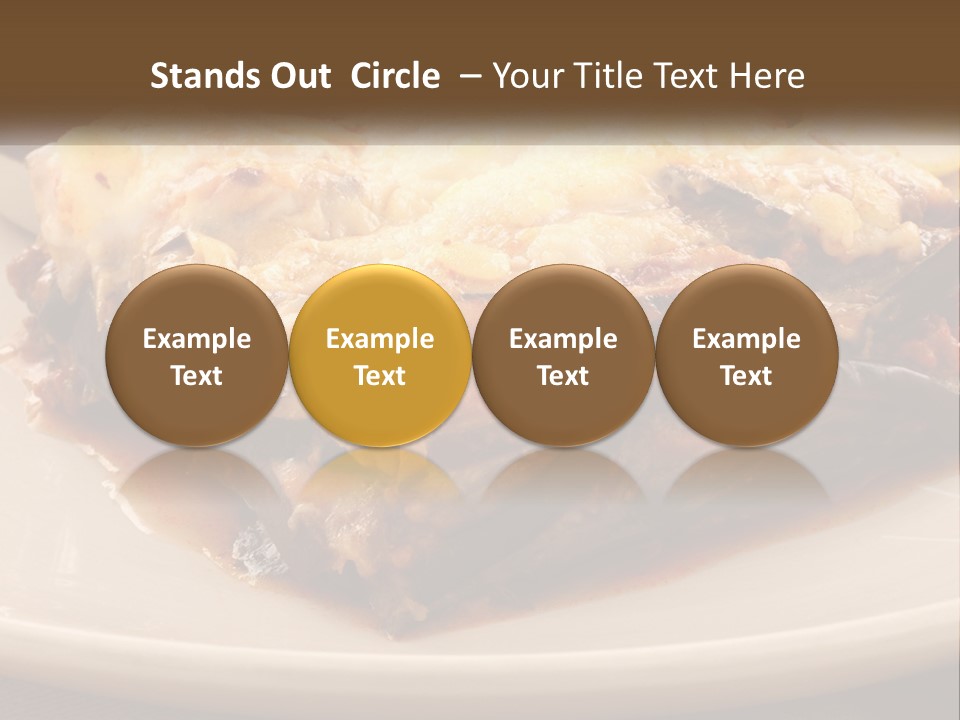 Stands Out Circle – Your Title Text Here

Example Text

Example Text

Example Text

Example Text